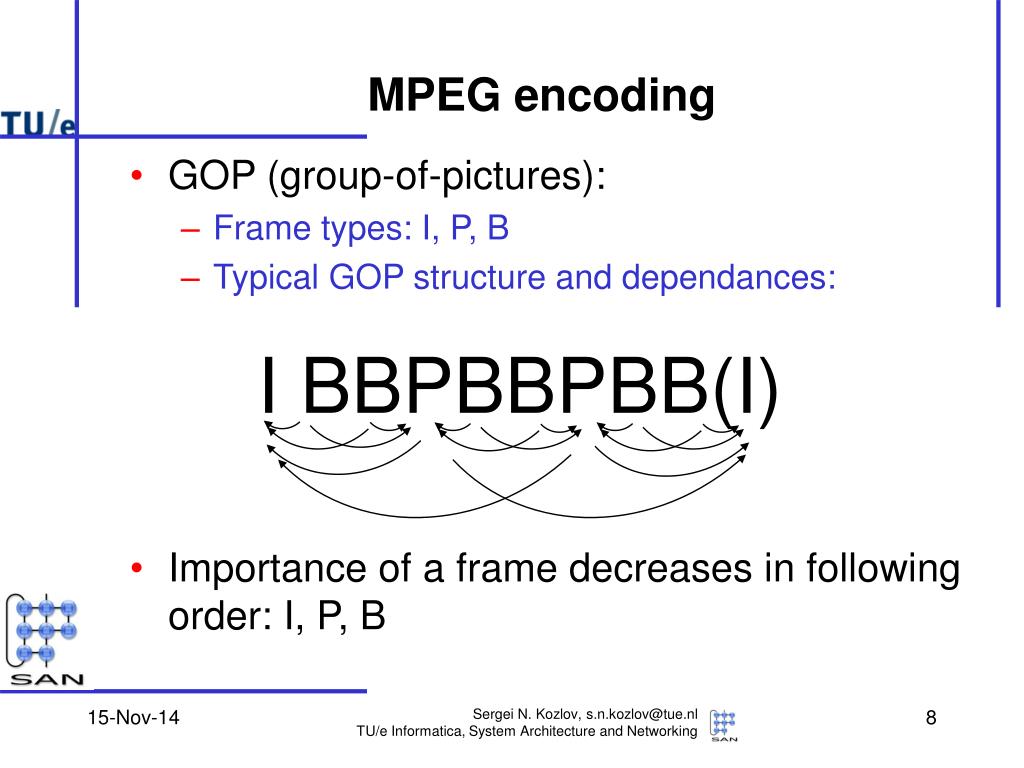 TU/e

MPEG encoding

• GOP (group-of-pictures):
– Frame types: I, P, B
– Typical GOP structure and dependances:

I BBPBBPBB(I)

• Importance of a frame decreases in following order: I, P, B

SAN

15-Nov-14

Sergei N. Kozlov, s.n.kozlov@tue.nl
TU/e Informatica, System Architecture and Networking

SAN

8